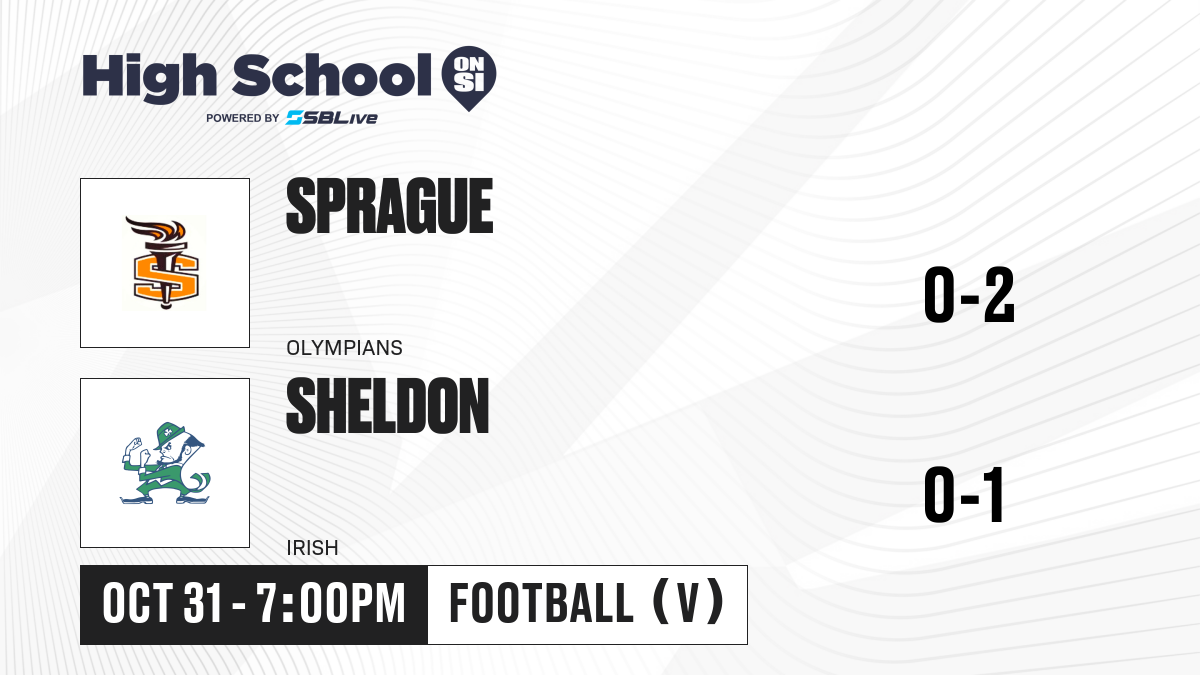 High School ON SI
POWERED BY SBLive

SPRAGUE
OLYMPIANS
0-2

SHELDON
IRISH
0-1

OCT 31 - 7:00PM
FOOTBALL (V)